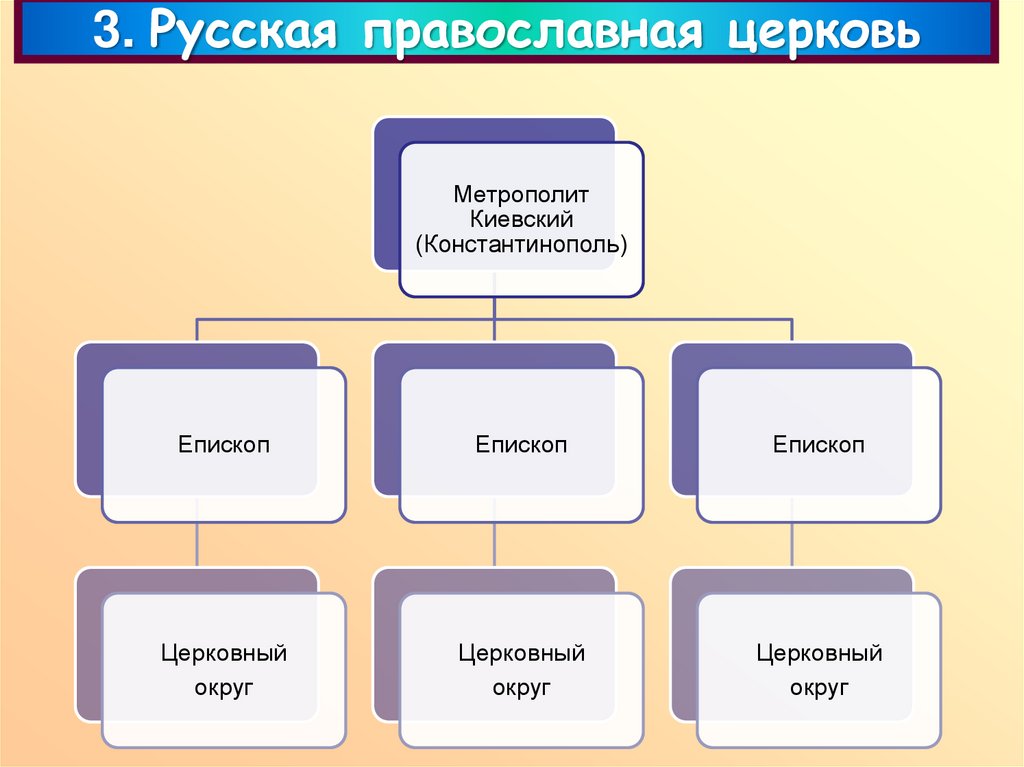 3. Русская православная церковь

Метрополит Киевский (Константинополь)

Епископ

Епископ

Епископ

Церковный округ

Церковный округ

Церковный округ